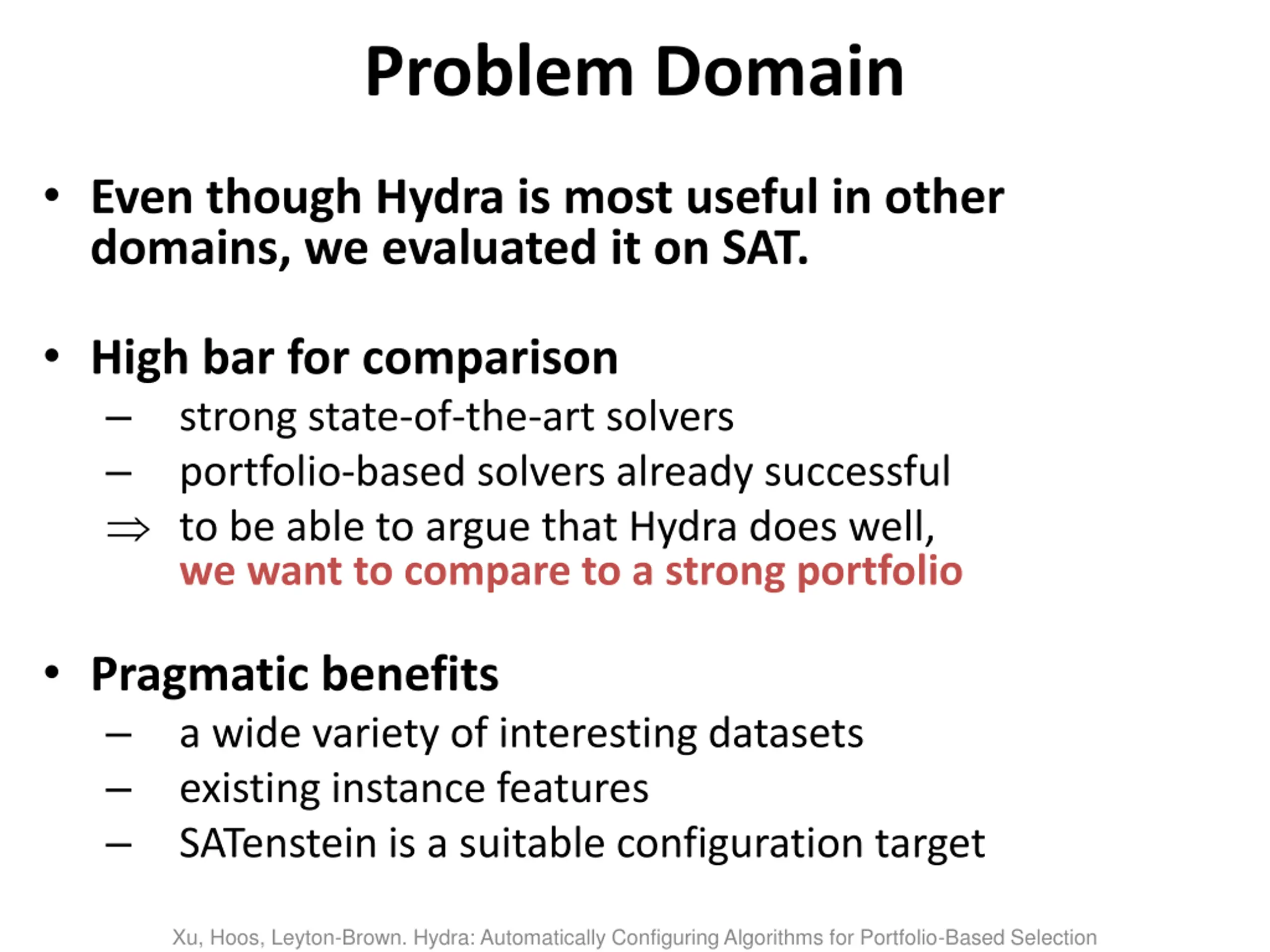 Problem Domain

• Even though Hydra is most useful in other domains, we evaluated it on SAT.

• High bar for comparison
– strong state-of-the-art solvers
– portfolio-based solvers already successful
$\Rightarrow$ to be able to argue that Hydra does well, we want to compare to a strong portfolio

• Pragmatic benefits
– a wide variety of interesting datasets
– existing instance features
– SATenstein is a suitable configuration target

Xu, Hoos, Leyton-Brown. Hydra: Automatically Configuring Algorithms for Portfolio-Based Selection